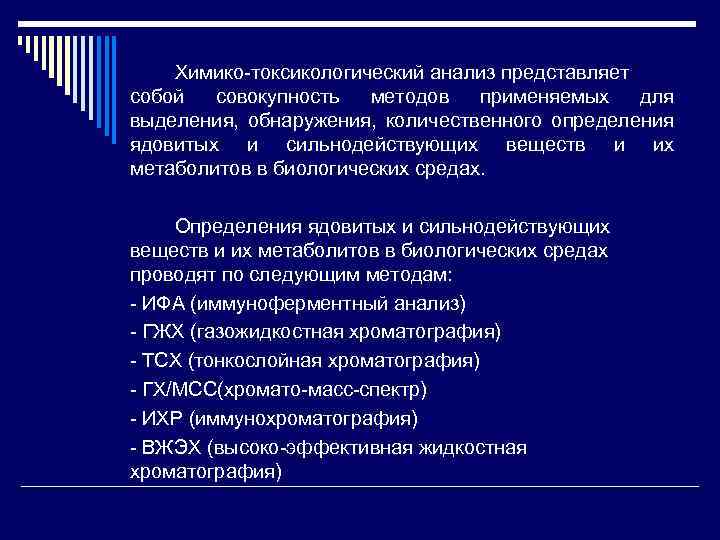 Химико-токсикологический анализ представляет собой совокупность методов применяемых для выделения, обнаружения, количественного определения ядовитых и сильнодействующих веществ и их метаболитов в биологических средах.

Определения ядовитых и сильнодействующих веществ и их метаболитов в биологических средах проводят по следующим методам:
- ИФА (иммуноферментный анализ)
- ГЖХ (газожидкостная хроматография)
- ТСХ (тонкослойная хроматография)
- ГХ/МСС(хромато-масс-спектр)
- ИХР (иммунохроматография)
- ВЖЭХ (высоко-эффективная жидкостная хроматография)